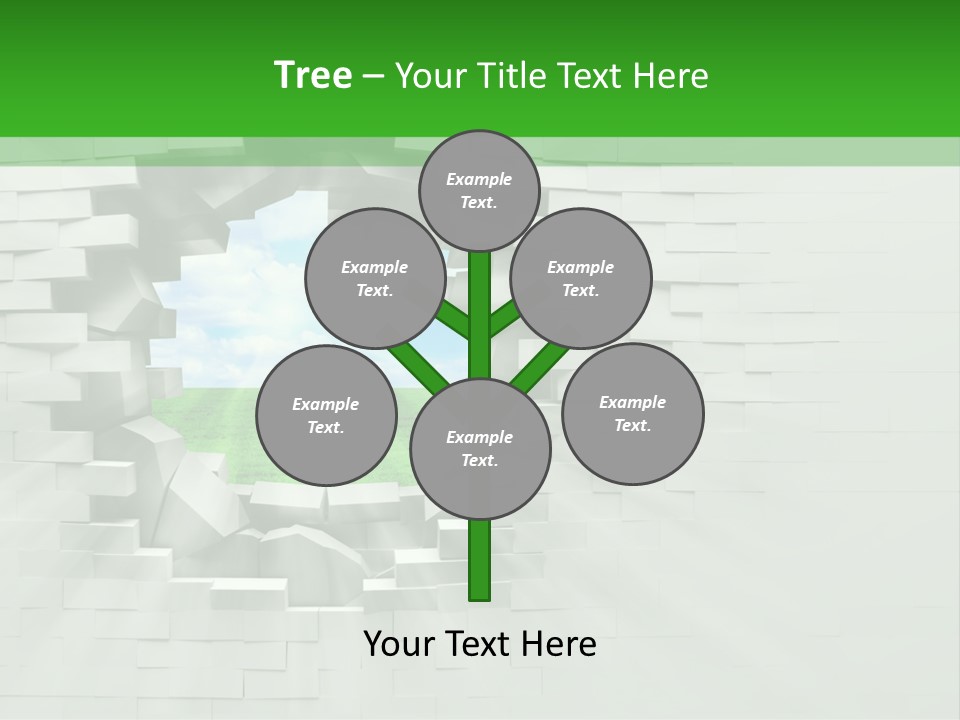 Tree – Your Title Text Here

Example Text.

Example Text.

Example Text.

Example Text.

Example Text.

Example Text.

Your Text Here